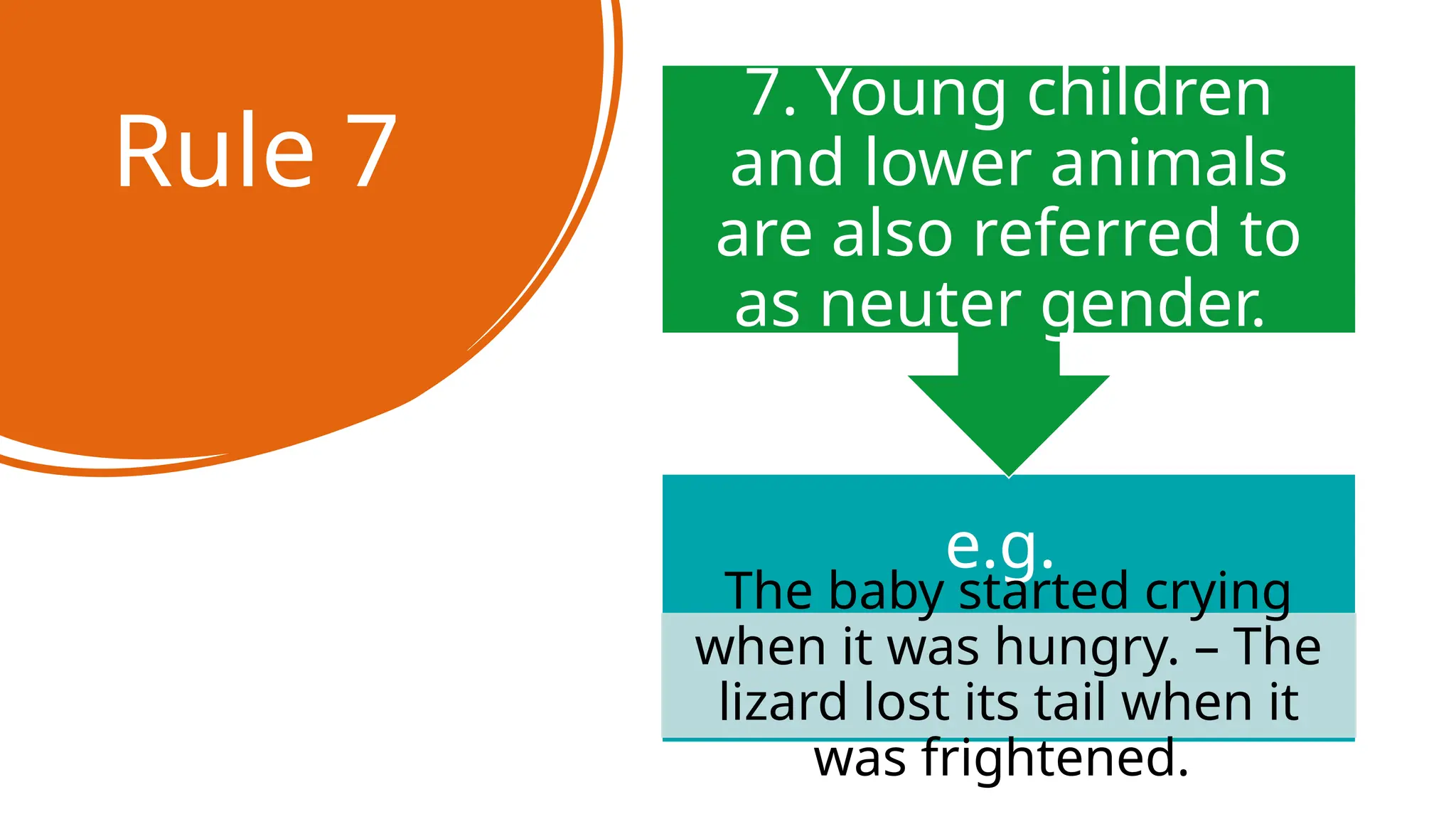 Rule 7

7. Young children and lower animals are also referred to as neuter gender.

e.g.

The baby started crying when it was hungry. – The lizard lost its tail when it was frightened.